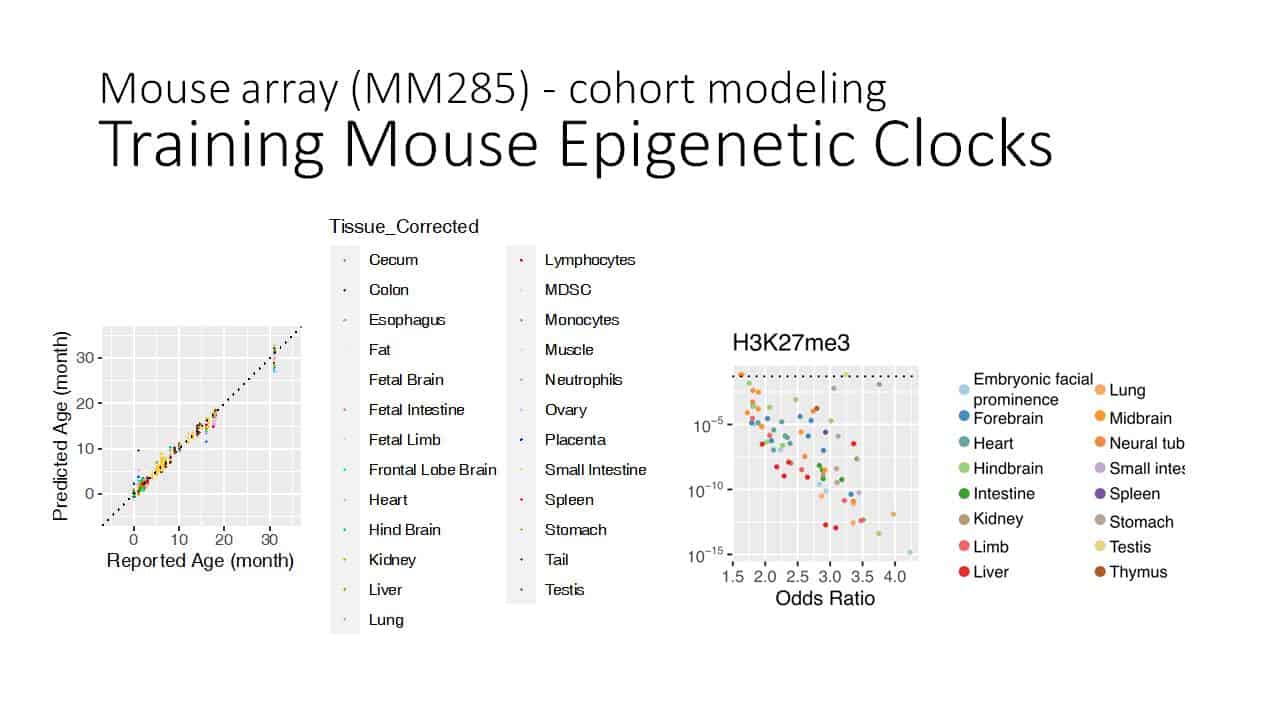 Mouse array (MM285) - cohort modeling
Training Mouse Epigenetic Clocks

Predicted Age (month)
30
20
10
0
0 10 20 30
Reported Age (month)

Tissue_Corrected
Cecum
Colon
Esophagus
Fat
Fetal Brain
Fetal Intestine
Fetal Limb
Frontal Lobe Brain
Heart
Hind Brain
Kidney
Liver
Lung
Lymphocytes
MDSC
Monocytes
Muscle
Neutrophils
Ovary
Placenta
Small Intestine
Spleen
Stomach
Tail
Testis

H3K27me3
$10^{-5}$
$10^{-10}$
$10^{-15}$
1.5 2.0 2.5 3.0 3.5 4.0
Odds Ratio

Embryonic facial prominence
Forebrain
Heart
Hindbrain
Intestine
Kidney
Limb
Liver
Lung
Midbrain
Neural tub
Small intes
Spleen
Stomach
Testis
Thymus